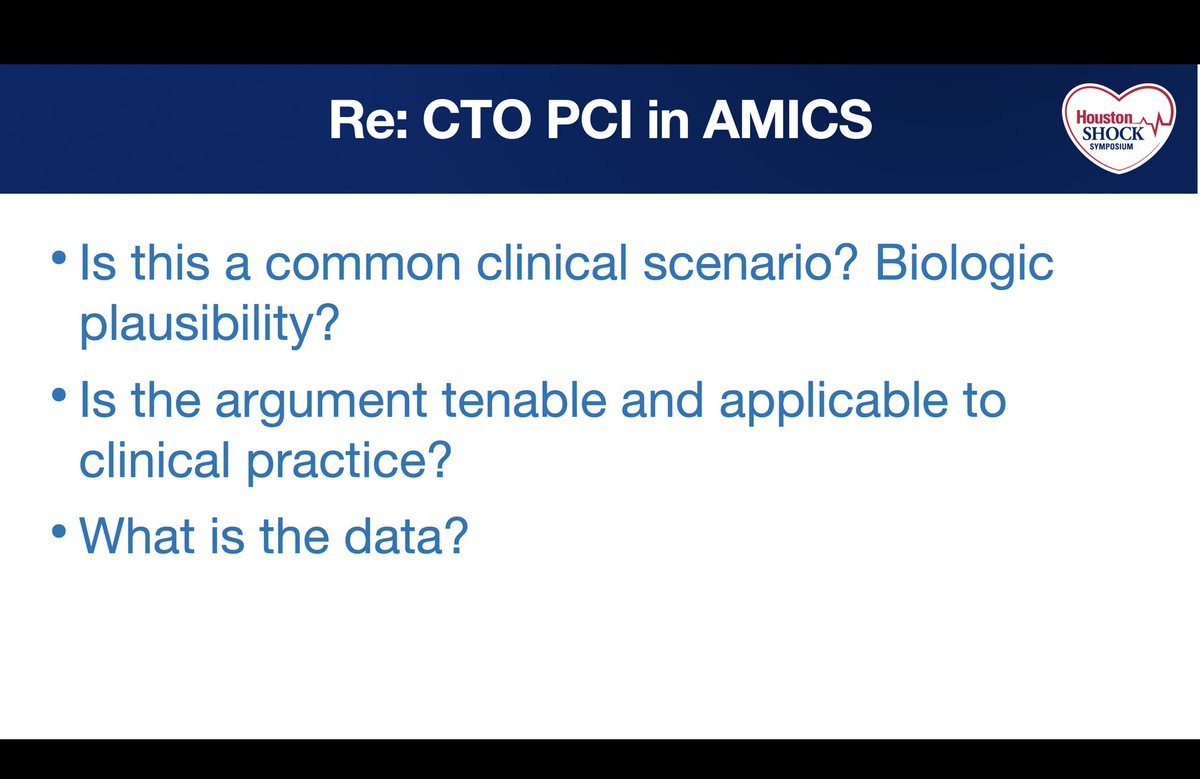 Re: CTO PCI in AMICS

Houston SHOCK SYMPOSIUM

• Is this a common clinical scenario? Biologic plausibility?

• Is the argument tenable and applicable to clinical practice?

• What is the data?